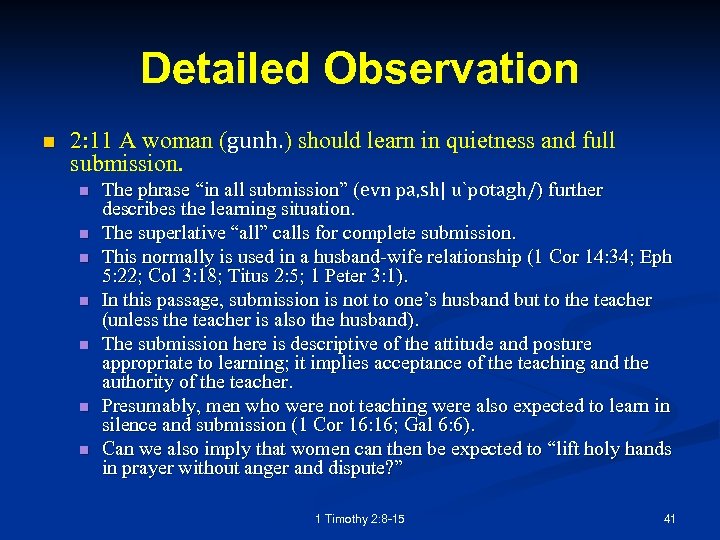 Detailed Observation

2:11 A woman (gunh.) should learn in quietness and full submission.

The phrase “in all submission” (evn pa,sh| u`potagh/) further describes the learning situation.

The superlative “all” calls for complete submission.

This normally is used in a husband-wife relationship (1 Cor 14:34; Eph 5:22; Col 3:18; Titus 2:5; 1 Peter 3:1).

In this passage, submission is not to one’s husband but to the teacher (unless the teacher is also the husband).

The submission here is descriptive of the attitude and posture appropriate to learning; it implies acceptance of the teaching and the authority of the teacher.

Presumably, men who were not teaching were also expected to learn in silence and submission (1 Cor 16:16; Gal 6:6).

Can we also imply that women can then be expected to “lift holy hands in prayer without anger and dispute?”

1 Timothy 2:8-15

41